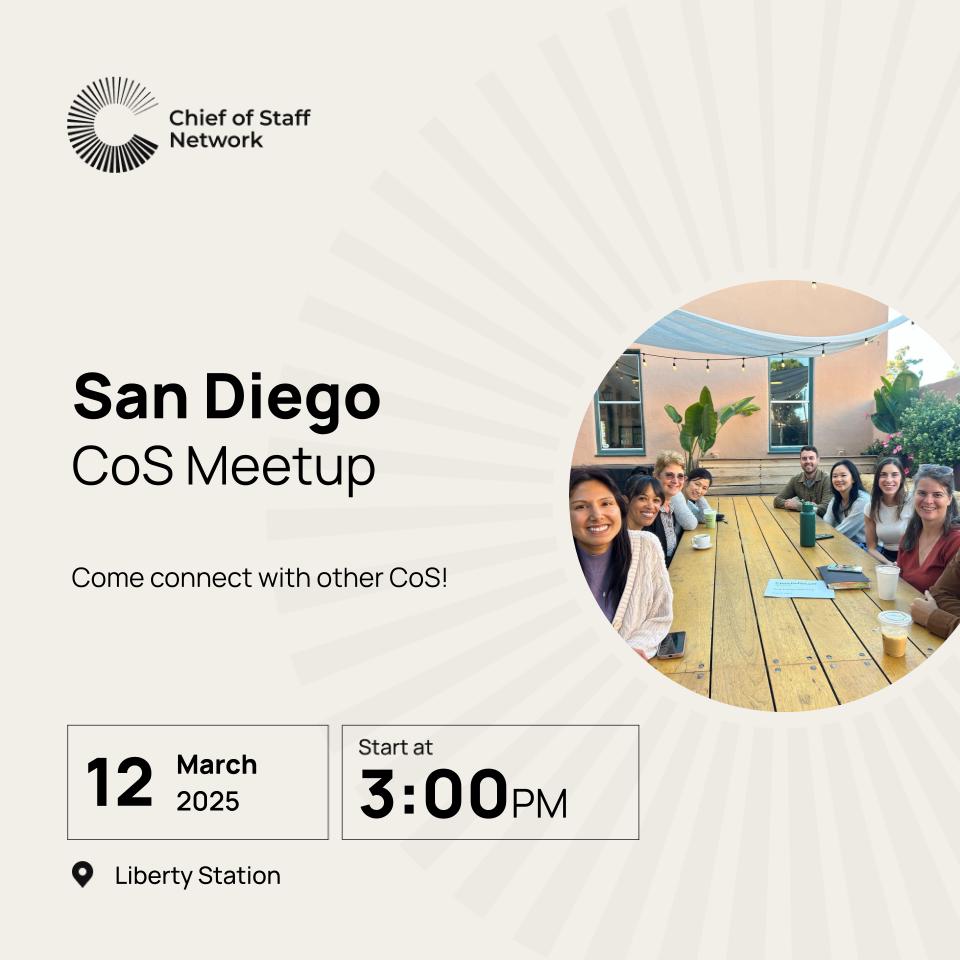 Chief of Staff Network

San Diego
CoS Meetup

Come connect with other CoS!

12 March 2025

Start at
3:00PM

Liberty Station